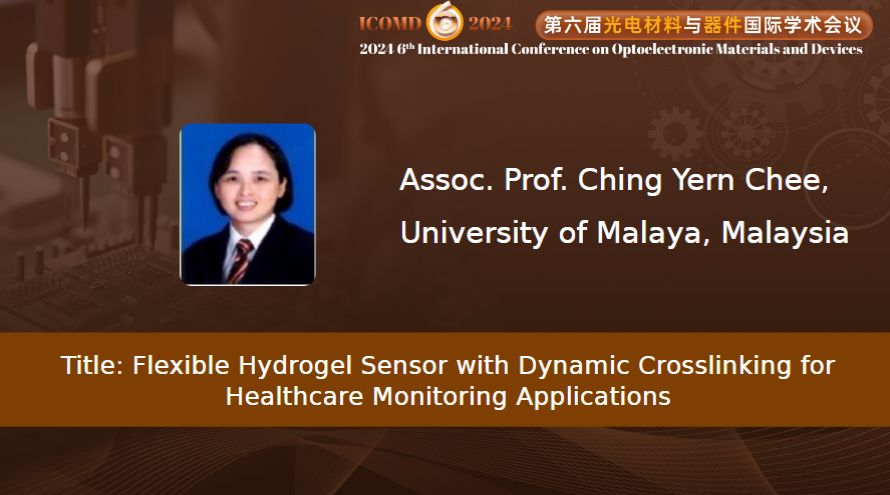 ICOMD 2024 第六届光电材料与器件国际学术会议
2024 6th International Conference on Optoelectronic Materials and Devices

Assoc. Prof. Ching Yern Chee,
University of Malaya, Malaysia

Title: Flexible Hydrogel Sensor with Dynamic Crosslinking for Healthcare Monitoring Applications